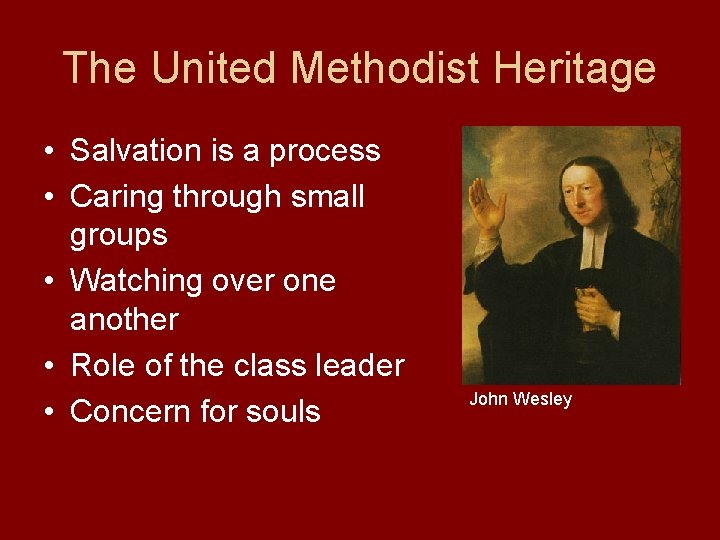 The United Methodist Heritage

• Salvation is a process
• Caring through small groups
• Watching over one another
• Role of the class leader
• Concern for souls

John Wesley